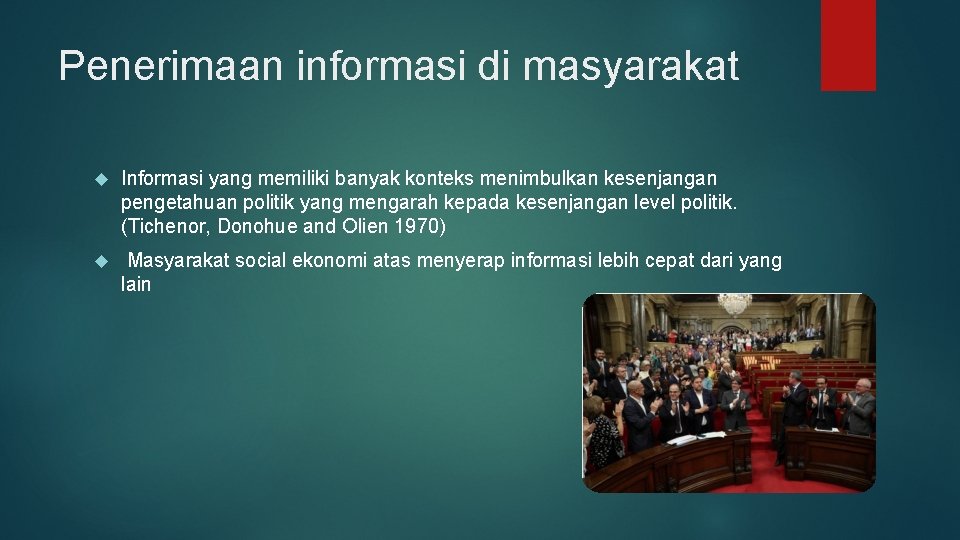 Penerimaan informasi di masyarakat

Informasi yang memiliki banyak konteks menimbulkan kesenjangan pengetahuan politik yang mengarah kepada kesenjangan level politik. (Tichenor, Donohue and Olien 1970)

Masyarakat social ekonomi atas menyerap informasi lebih cepat dari yang lain